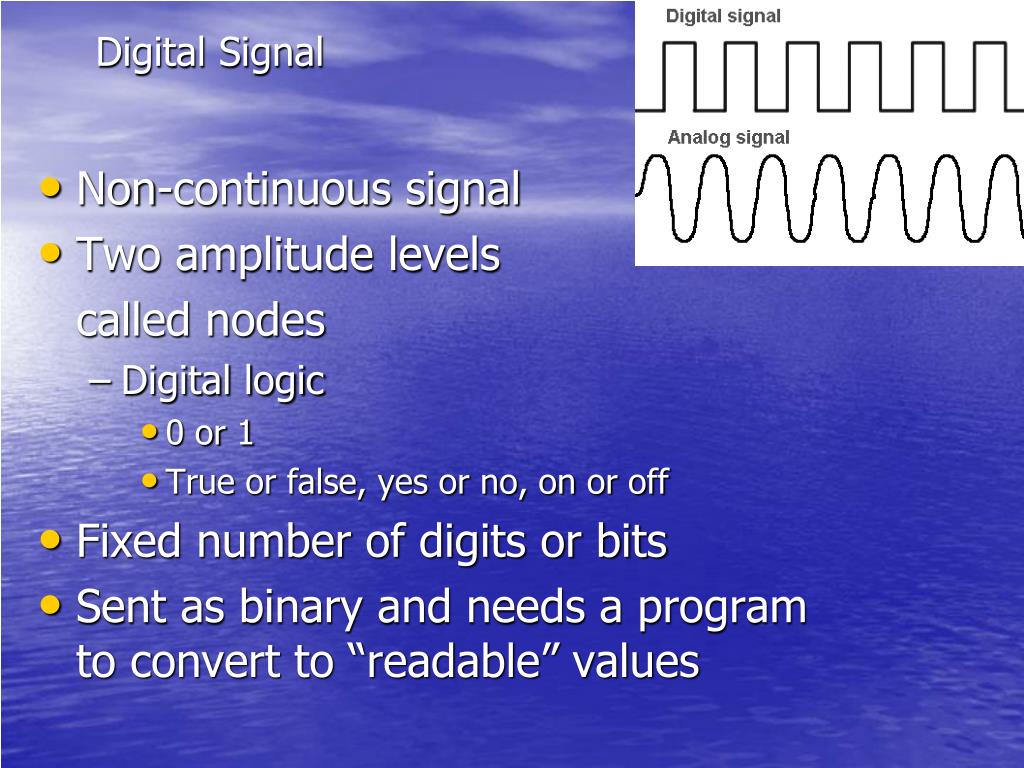 Digital Signal

Digital signal

Analog signal

• Non-continuous signal
• Two amplitude levels called nodes
– Digital logic
• 0 or 1
• True or false, yes or no, on or off
• Fixed number of digits or bits
• Sent as binary and needs a program to convert to “readable” values